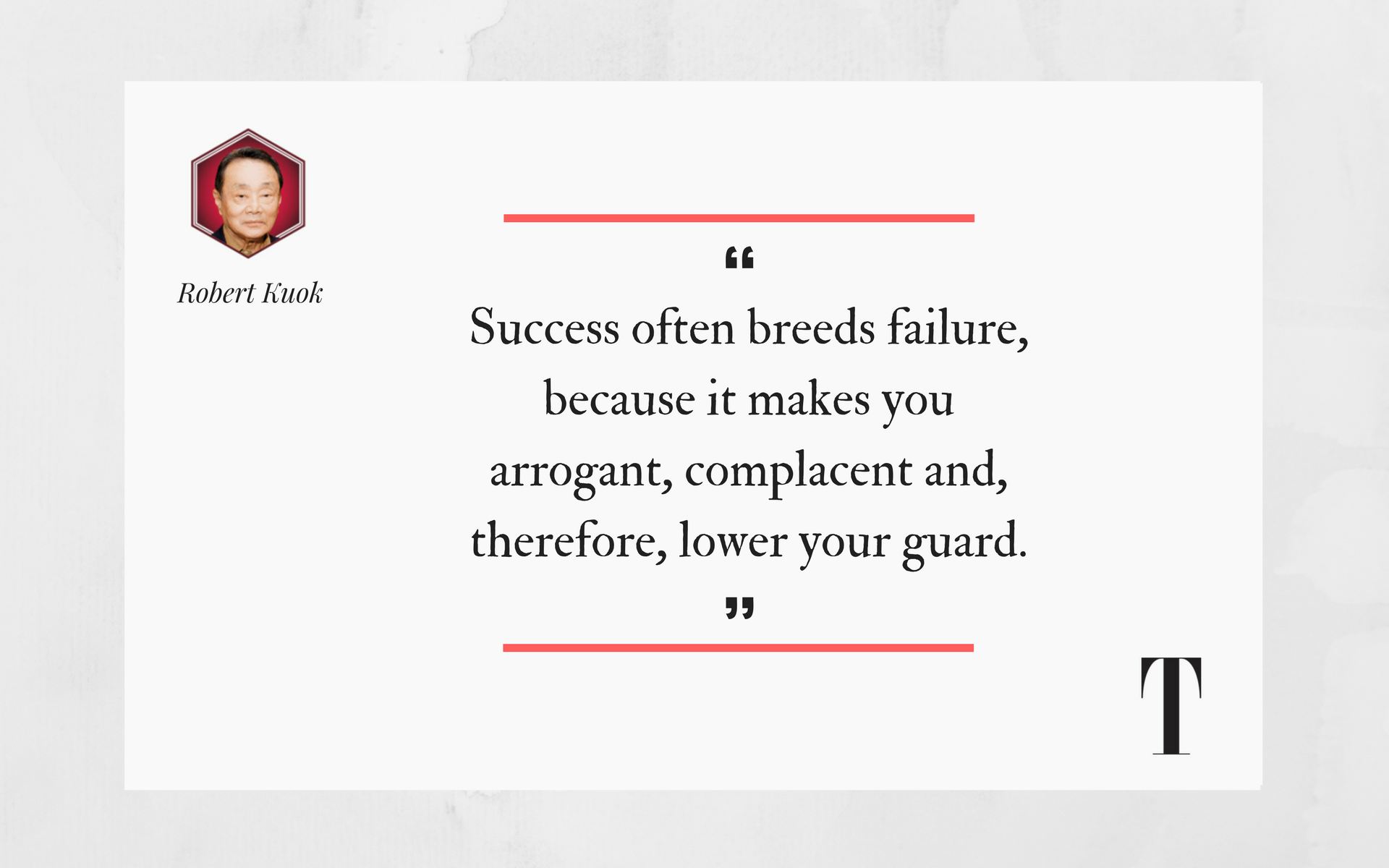 Robert Kuok

“

Success often breeds failure, because it makes you arrogant, complacent and, therefore, lower your guard.

”

T